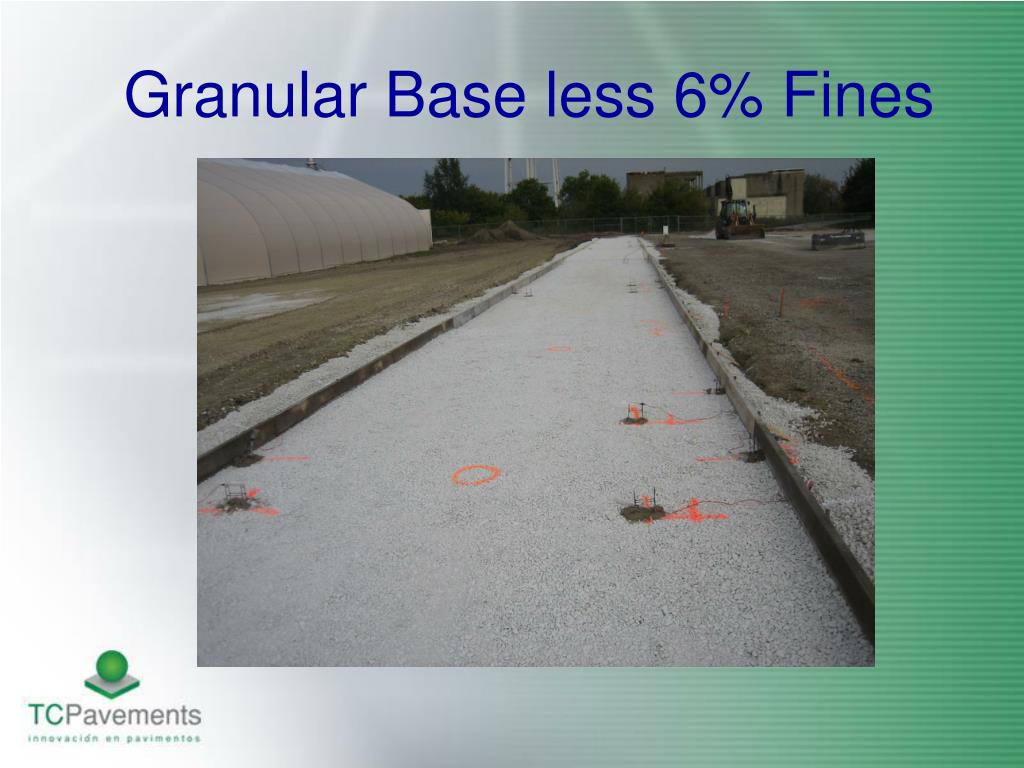 Granular Base less 6% Fines

TCPavements
innovación en pavimentos